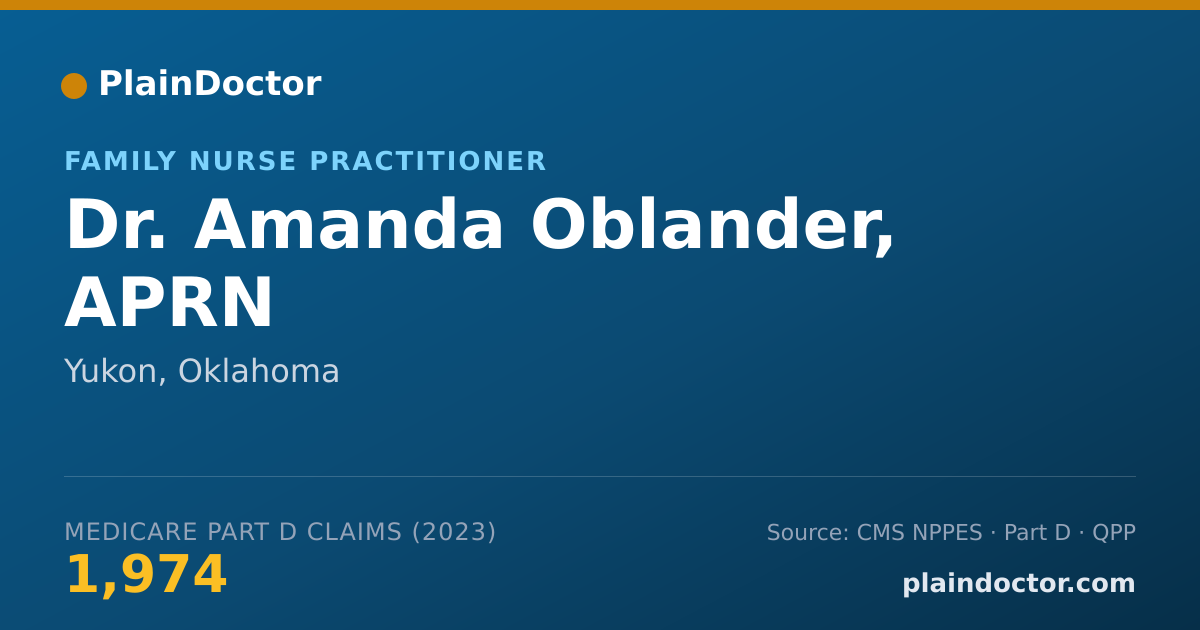 PlainDoctor

FAMILY NURSE PRACTITIONER

Dr. Amanda Oblander, APRN

Yukon, Oklahoma

MEDICARE PART D CLAIMS (2023)

1,974

Source: CMS NPPES · Part D · QPP

plaindoctor.com